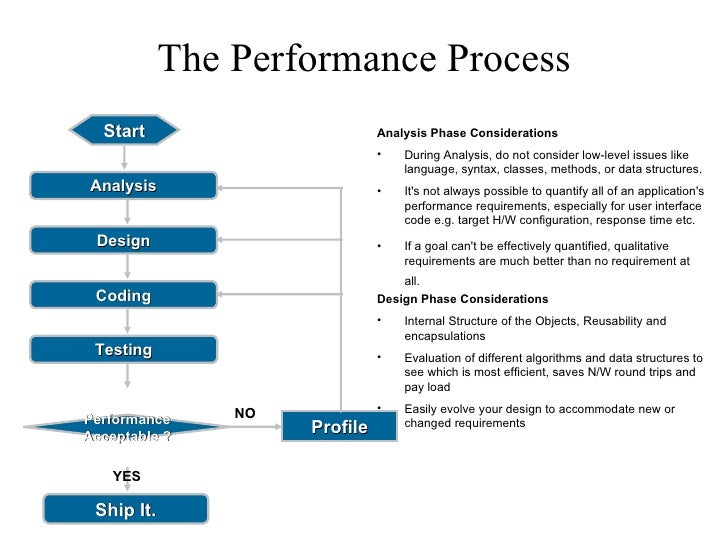 The Performance Process

Start

Analysis

Design

Coding

Testing

Performance Acceptable ?

NO

Profile

YES

Ship It.

Analysis Phase Considerations

• During Analysis, do not consider low-level issues like language, syntax, classes, methods, or data structures.

• It's not always possible to quantify all of an application's performance requirements, especially for user interface code e.g. target H/W configuration, response time etc.

• If a goal can't be effectively quantified, qualitative requirements are much better than no requirement at all.

Design Phase Considerations

• Internal Structure of the Objects, Reusability and encapsulations

• Evaluation of different algorithms and data structures to see which is most efficient, saves N/W round trips and pay load

• Easily evolve your design to accommodate new or changed requirements